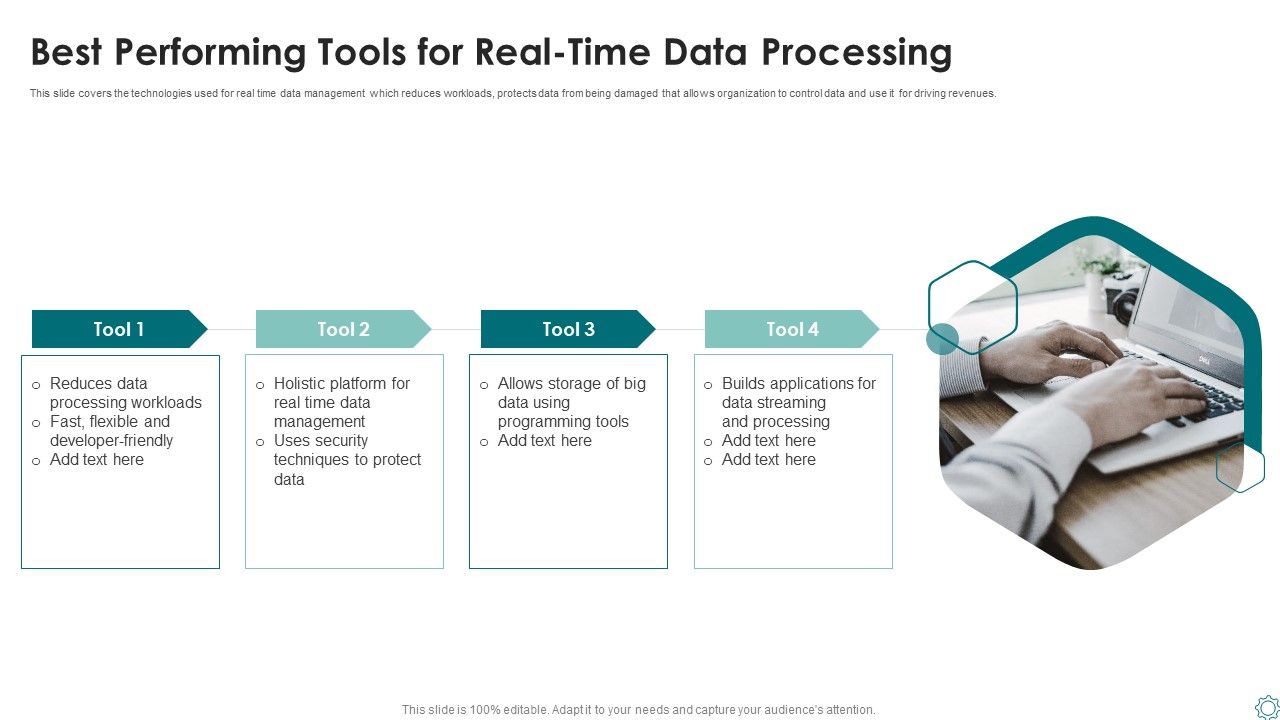 Best Performing Tools for Real-Time Data Processing

This slide covers the technologies used for real time data management which reduces workloads, protects data from being damaged that allows organization to control data and use it for driving revenues.

Tool 1

o Reduces data processing workloads
o Fast, flexible and developer-friendly
o Add text here

Tool 2

o Holistic platform for real time data management
o Uses security techniques to protect data

Tool 3

o Allows storage of big data using programming tools
o Add text here

Tool 4

o Builds applications for data streaming and processing
o Add text here
o Add text here

This slide is 100% editable. Adapt it to your needs and capture your audience's attention.